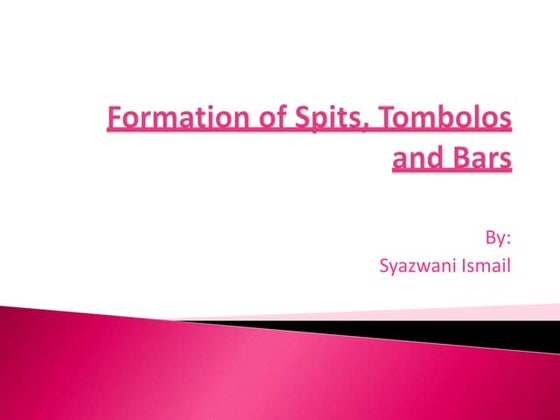 Formation of Spits, Tombolos and Bars

By:
Syazwani Ismail